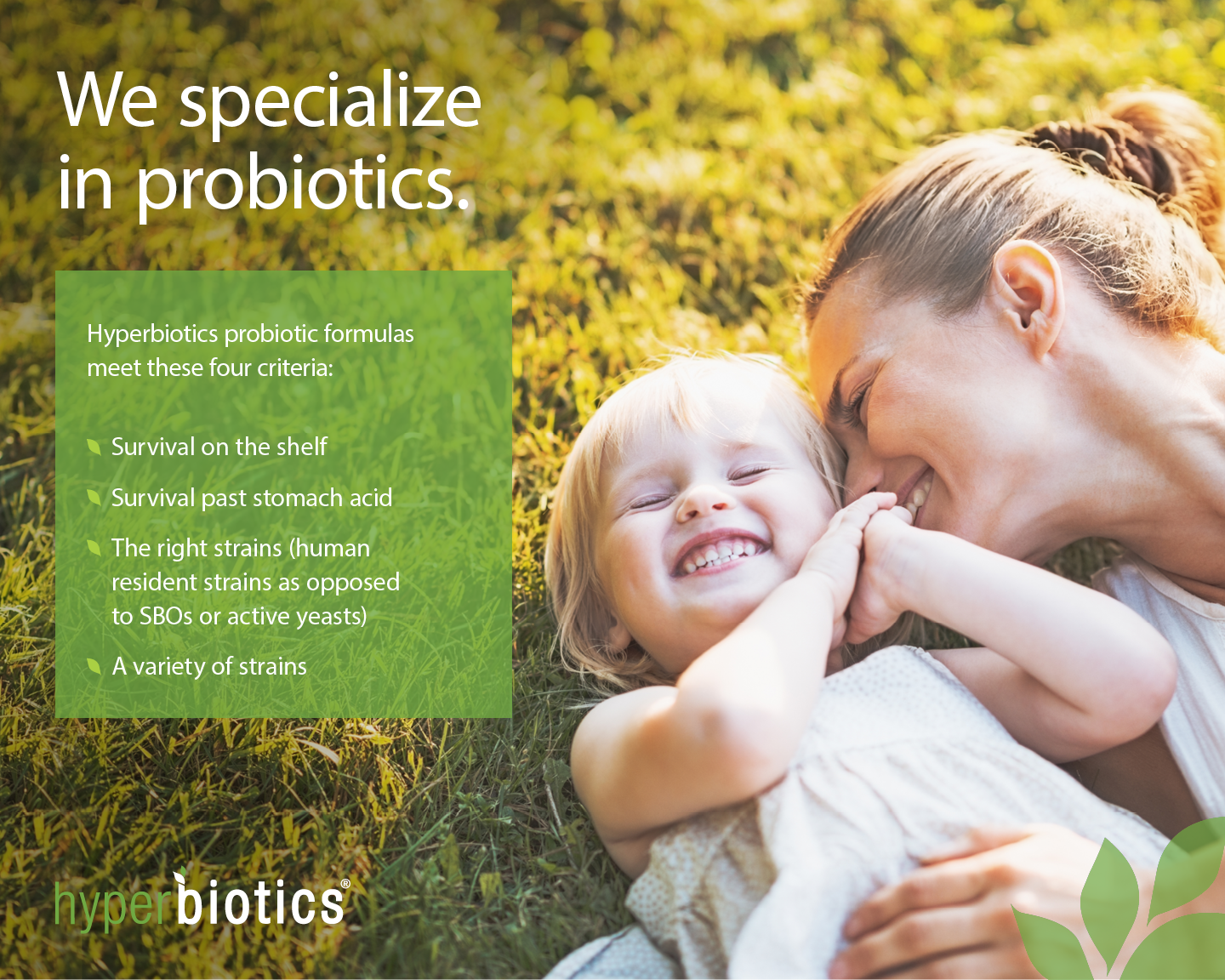 We specialize in probiotics.

Hyperbiotics probiotic formulas meet these four criteria:

Survival on the shelf

Survival past stomach acid

The right strains (human resident strains as opposed to SBOs or active yeasts)

A variety of strains

hyperbiotics®